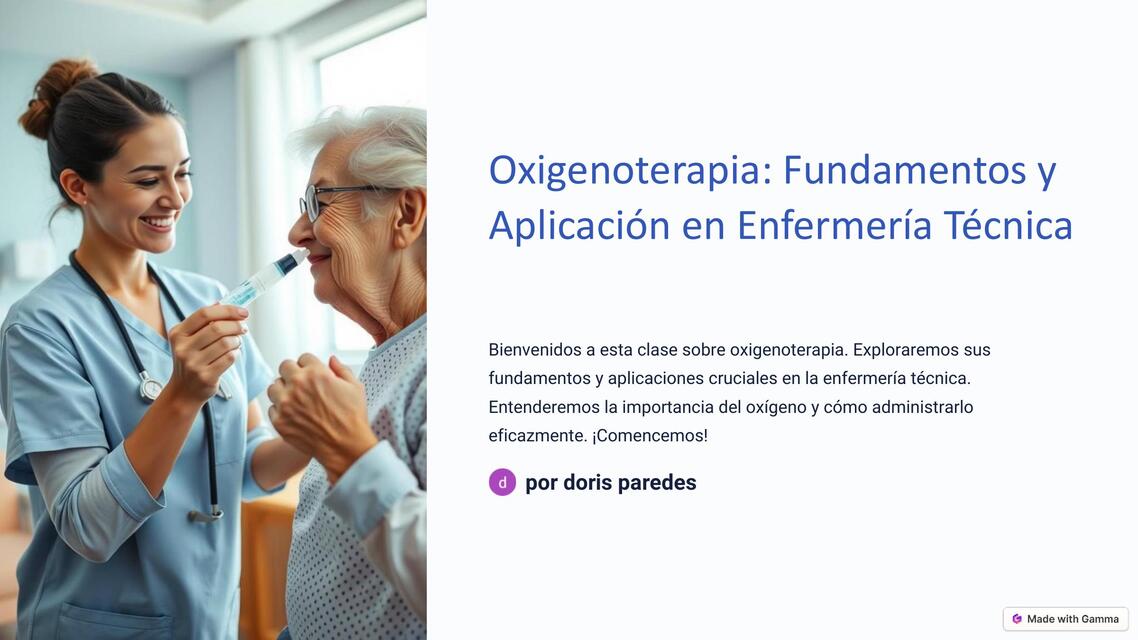 Oxigenoterapia: Fundamentos y Aplicación en Enfermería Técnica

Bienvenidos a esta clase sobre oxigenoterapia. Exploraremos sus fundamentos y aplicaciones cruciales en la enfermería técnica. Entenderemos la importancia del oxígeno y cómo administrarlo eficazmente. ¡Comencemos!

d por doris paredes

Made with Gamma